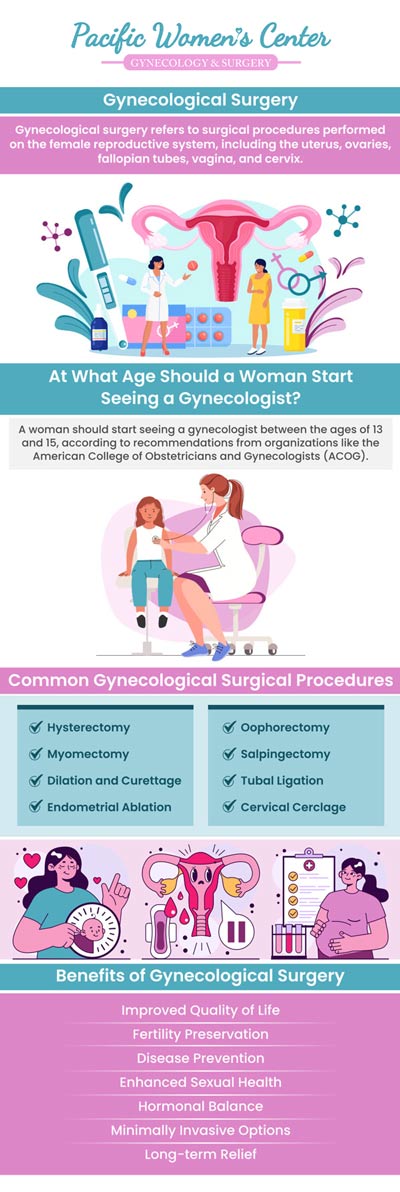 Pacific Women's Center
GYNECOLOGY & SURGERY

Gynecological Surgery

Gynecological surgery refers to surgical procedures performed on the female reproductive system, including the uterus, ovaries, fallopian tubes, vagina, and cervix.

At What Age Should a Woman Start Seeing a Gynecologist?

A woman should start seeing a gynecologist between the ages of 13 and 15, according to recommendations from organizations like the American College of Obstetricians and Gynecologists (ACOG).

Common Gynecological Surgical Procedures

Hysterectomy
Myomectomy
Dilation and Curettage
Endometrial Ablation

Oophorectomy
Salpingectomy
Tubal Ligation
Cervical Cerclage

Benefits of Gynecological Surgery

Improved Quality of Life
Fertility Preservation
Disease Prevention
Enhanced Sexual Health
Hormonal Balance
Minimally Invasive Options
Long-term Relief